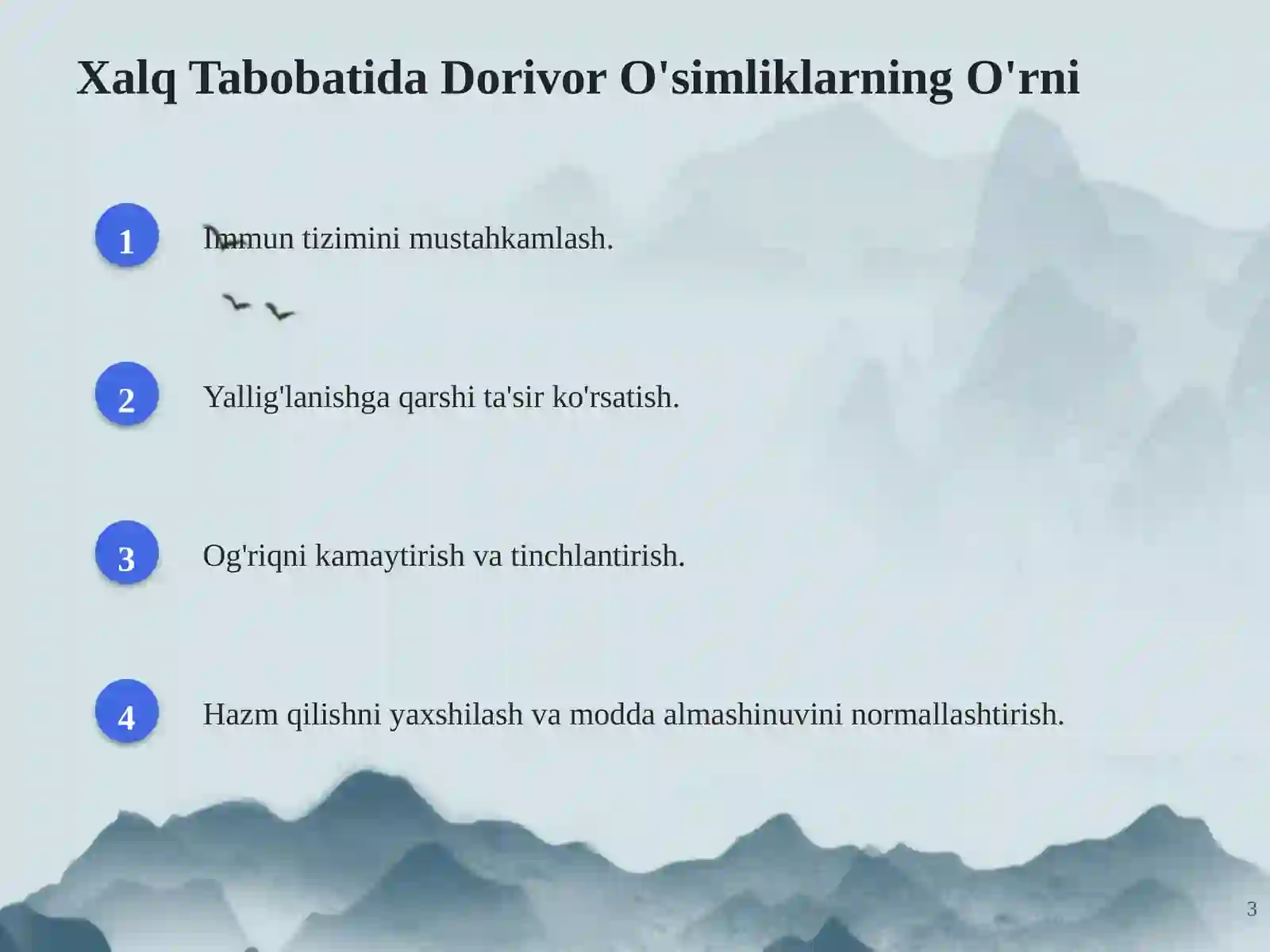 Xalq Tabobatida Dorivor O'simliklarning O'rni

1 Immun tizimini mustahkamlash.

2 Yallig'lanishga qarshi ta'sir ko'rsatish.

3 Og'riqni kamaytirish va tinchlantirish.

4 Hazm qilishni yaxshilash va modda almashinuvini normallashtirish.

3